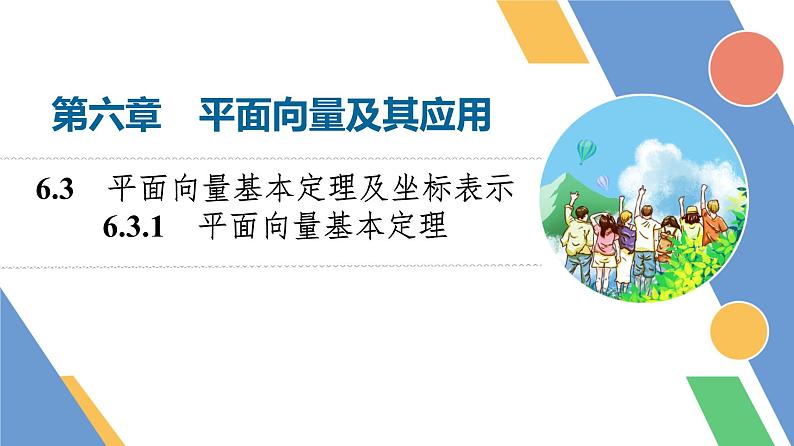 第六章　平面向量及其应用

6.3　平面向量基本定理及坐标表示
6.3.1　平面向量基本定理